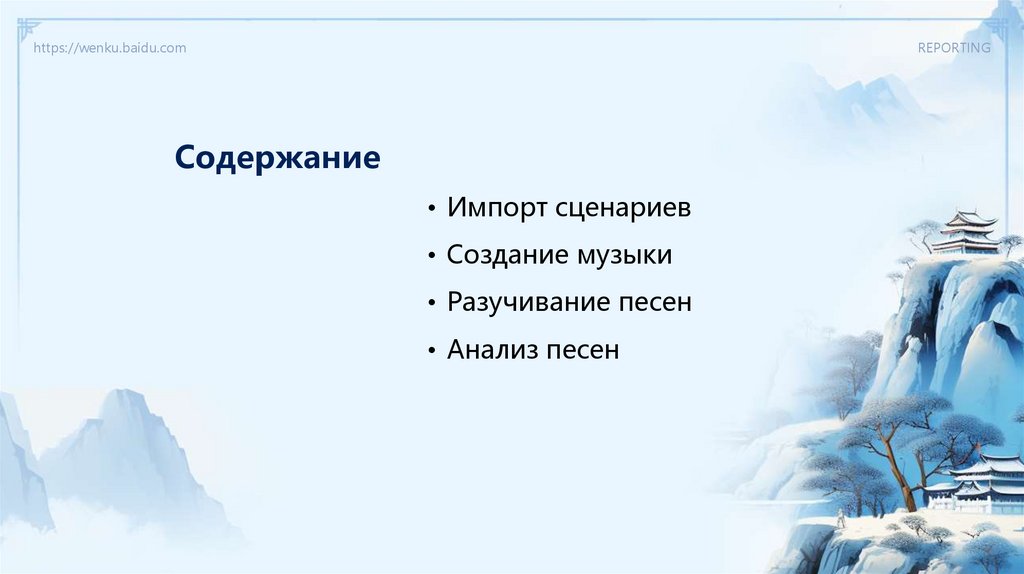 https://wenku.baidu.com

REPORTING

Содержание

• Импорт сценариев
• Создание музыки
• Разучивание песен
• Анализ песен